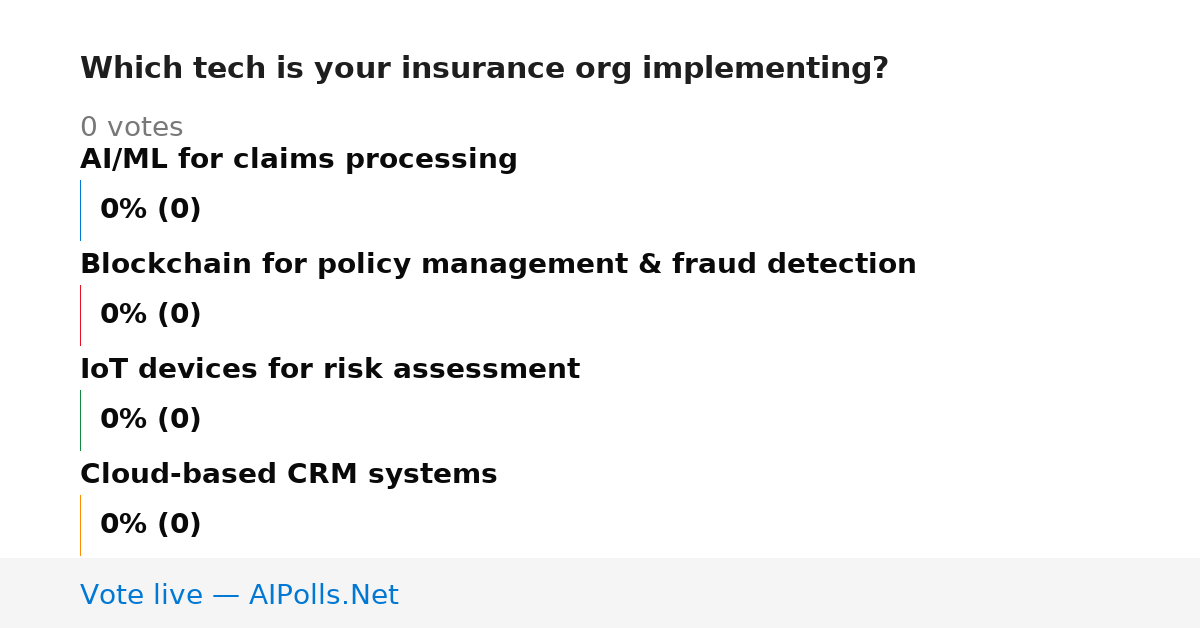 Which tech is your insurance org implementing?

0 votes

AI/ML for claims processing

0% (0)

Blockchain for policy management & fraud detection

0% (0)

IoT devices for risk assessment

0% (0)

Cloud-based CRM systems

0% (0)

Vote live — AIPolls.Net